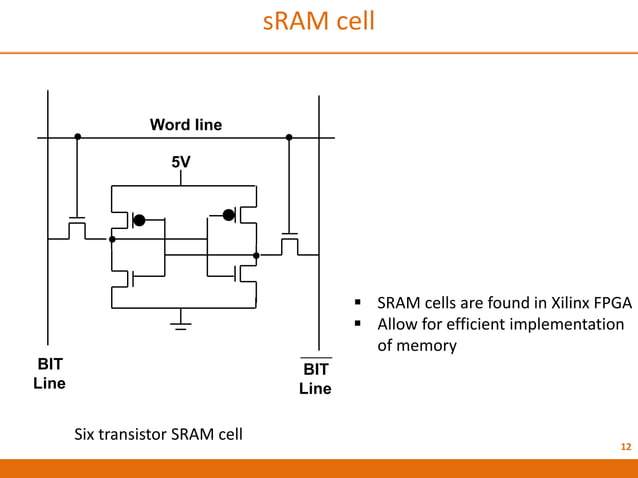 sRAM cell

Word line

5V

BIT Line

$\overline{\text{BIT}}$ Line

▪ SRAM cells are found in Xilinx FPGA
▪ Allow for efficient implementation of memory

Six transistor SRAM cell

12